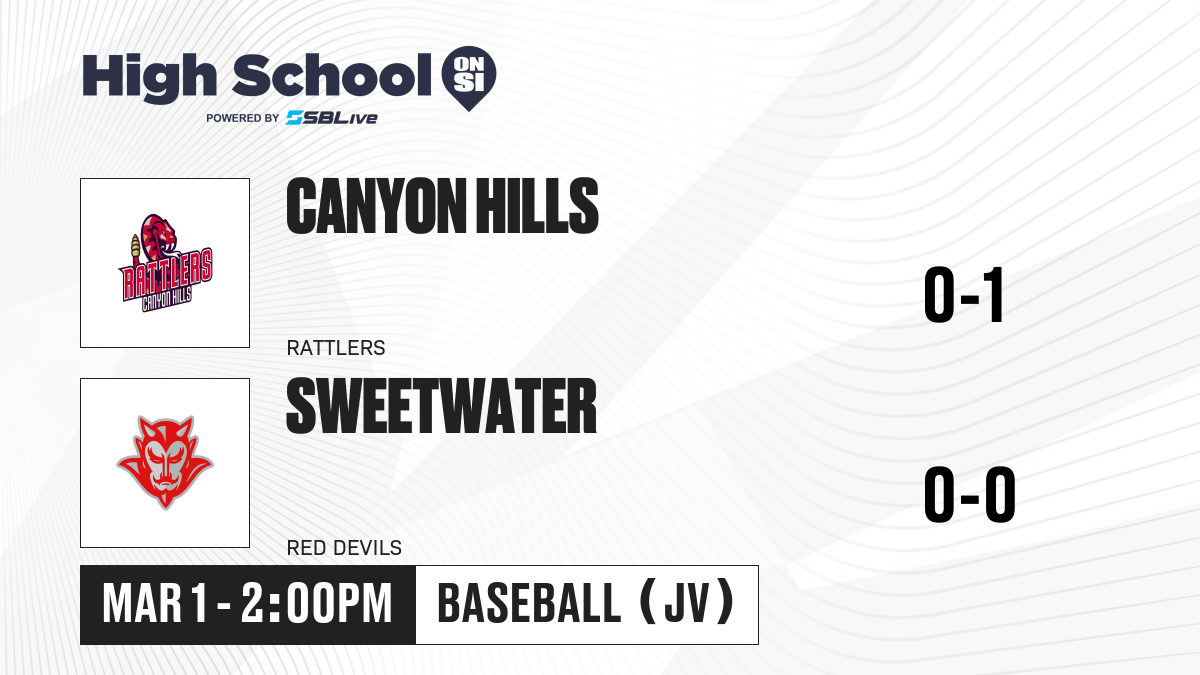 High School ON SI
POWERED BY SBLive

RATTLERS CANYON HILLS

CANYON HILLS
RATTLERS
0-1

SWEETWATER
RED DEVILS
0-0

MAR 1 - 2:00PM
BASEBALL (JV)